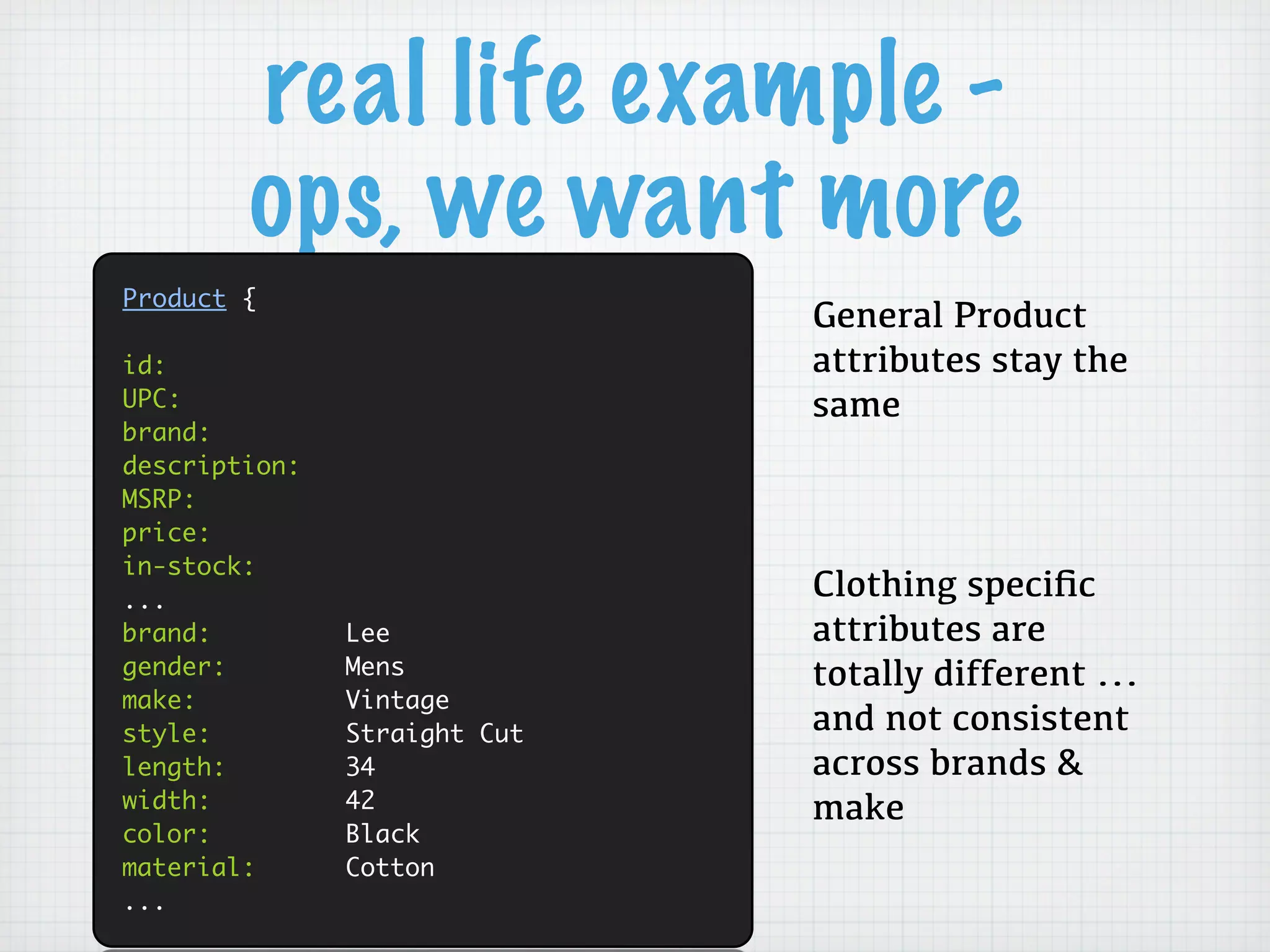 real life example - ops, we want more

Product {

id:
UPC:
brand:
description:
MSRP:
price:
in-stock:
...
brand: Lee
gender: Mens
make: Vintage
style: Straight Cut
length: 34
width: 42
color: Black
material: Cotton
...

General Product attributes stay the same

Clothing specific attributes are totally different ... and not consistent across brands & make